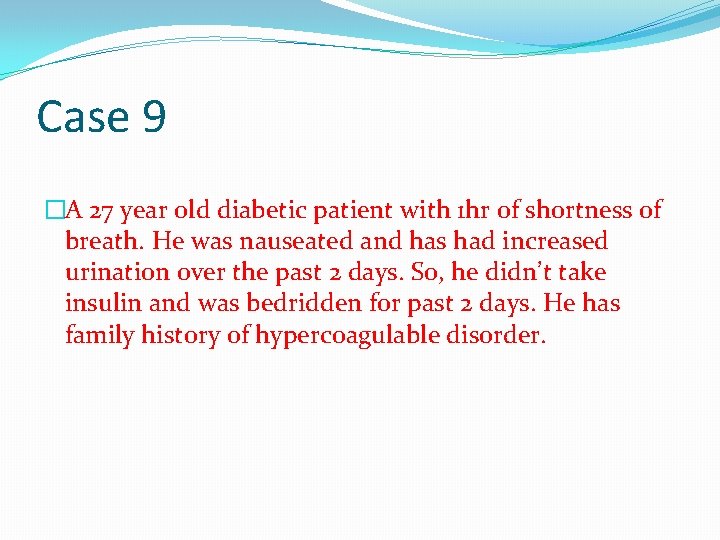 Case 9

A 27 year old diabetic patient with 1hr of shortness of breath. He was nauseated and has had increased urination over the past 2 days. So, he didn't take insulin and was bedridden for past 2 days. He has family history of hypercoagulable disorder.